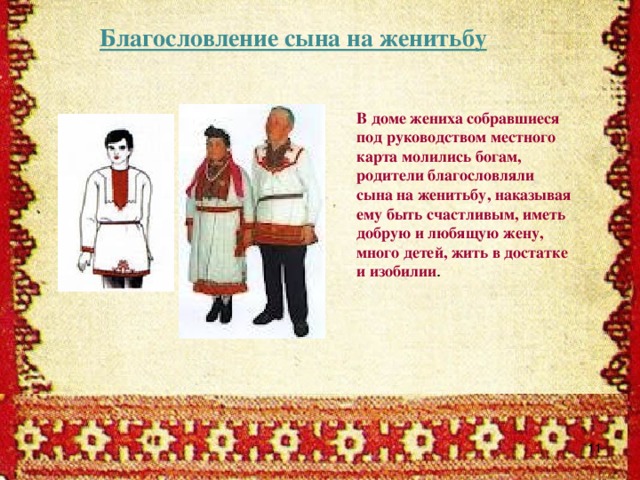 Благословление сына на женитьбу

В доме жениха собравшиеся под руководством местного карта молились богам, родители благословляли сына на женитьбу, наказывая ему быть счастливым, иметь добрую и любящую жену, много детей, жить в достатке и изобилии.